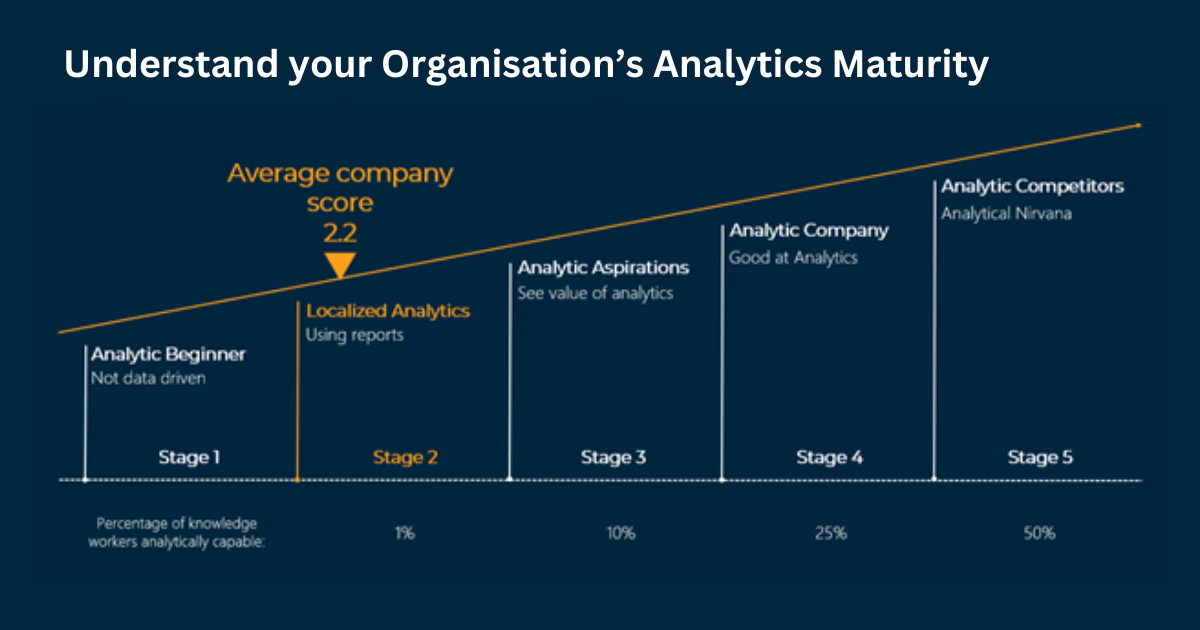 Understand your Organisation's Analytics Maturity

Average company score 2.2

Analytic Beginner
Not data driven

Localized Analytics
Using reports

Analytic Aspirations
See value of analytics

Analytic Company
Good at Analytics

Analytic Competitors
Analytical Nirvana

Stage 1

Stage 2

Stage 3

Stage 4

Stage 5

Percentage of knowledge workers analytically capable:

1%

10%

25%

50%